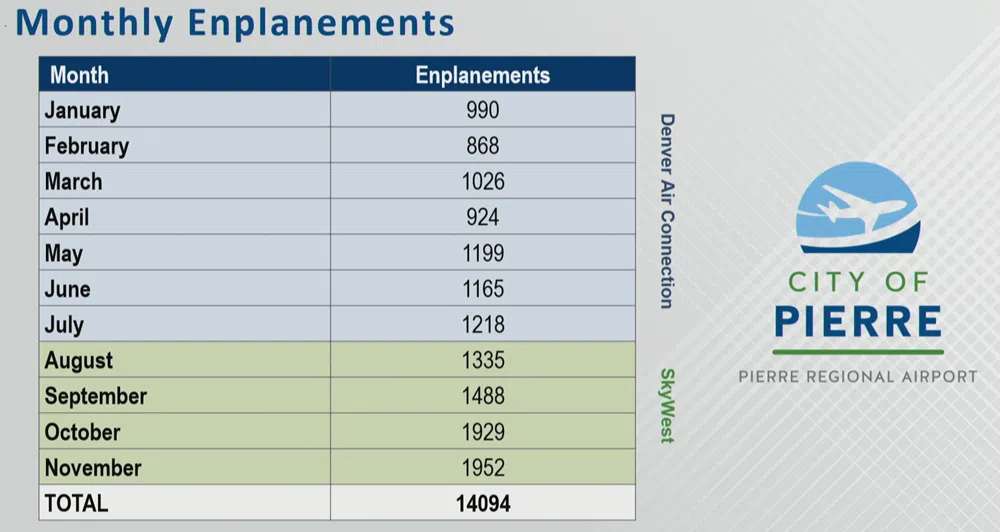 Monthly Enplanements

| Month | Enplanements |
|---|---|
| January | 990 |
| February | 868 |
| March | 1026 |
| April | 924 |
| May | 1199 |
| June | 1165 |
| July | 1218 |
| August | 1335 |
| September | 1488 |
| October | 1929 |
| November | 1952 |
| TOTAL | 14094 |

Denver Air Connection

SkyWest

CITY OF
PIERRE
PIERRE REGIONAL AIRPORT